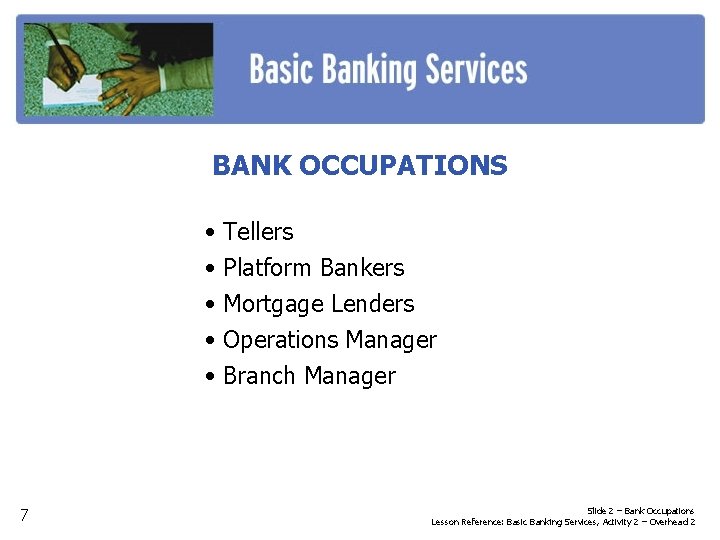 Basic Banking Services

BANK OCCUPATIONS

• Tellers
• Platform Bankers
• Mortgage Lenders
• Operations Manager
• Branch Manager

7

Slide 2 – Bank Occupations
Lesson Reference: Basic Banking Services, Activity 2 – Overhead 2